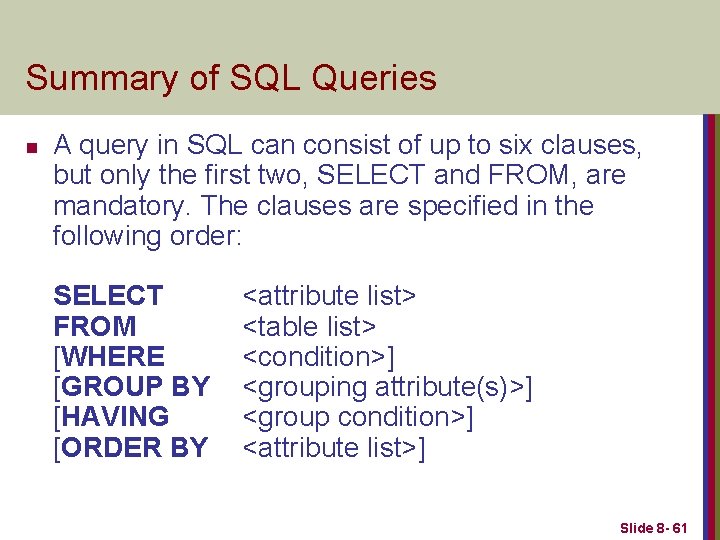 Summary of SQL Queries

A query in SQL can consist of up to six clauses, but only the first two, SELECT and FROM, are mandatory. The clauses are specified in the following order:

SELECT <attribute list>
FROM <table list>
[WHERE <condition>]
[GROUP BY <grouping attribute(s)>]
[HAVING <group condition>]
[ORDER BY <attribute list>]

Slide 8- 61